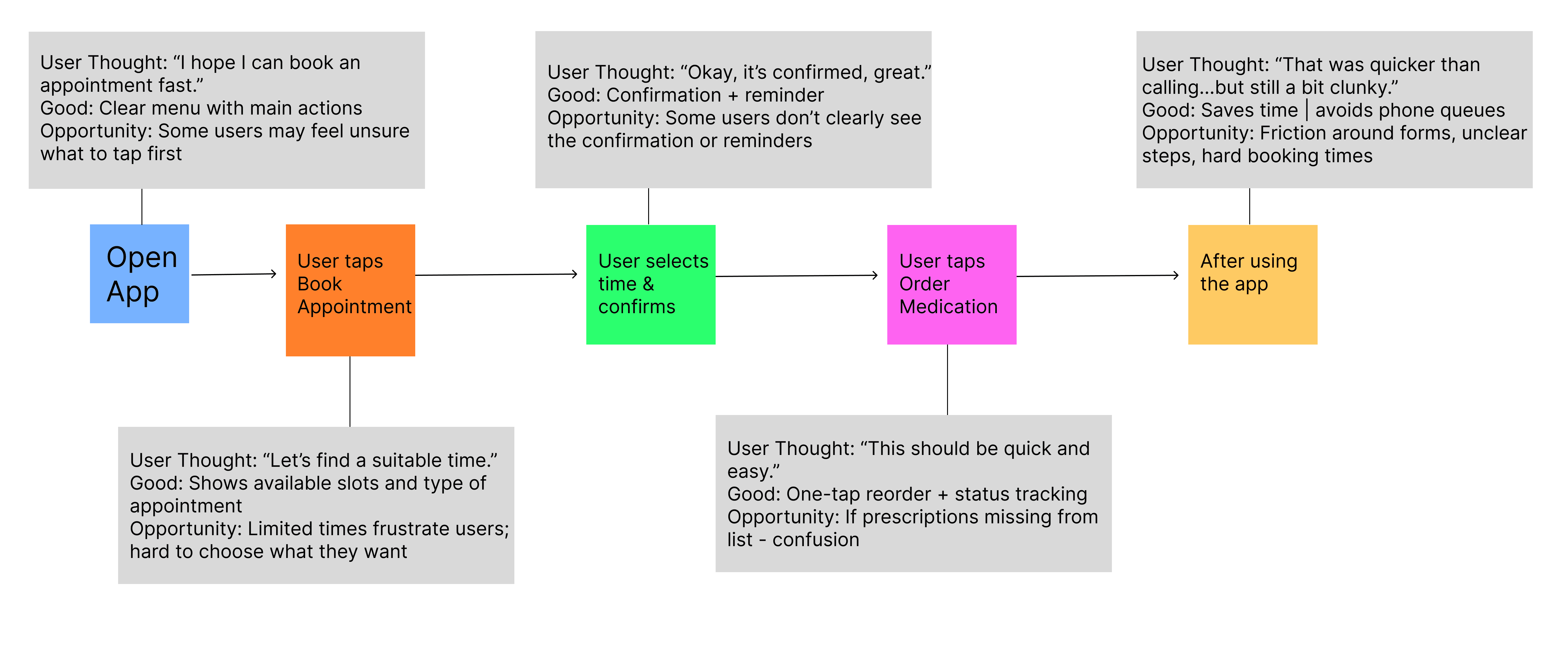 User Thought: “I hope I can book an appointment fast.”
Good: Clear menu with main actions
Opportunity: Some users may feel unsure what to tap first

Open App

User taps Book Appointment

User Thought: “Let’s find a suitable time.”
Good: Shows available slots and type of appointment
Opportunity: Limited times frustrate users; hard to choose what they want

User Thought: “Okay, it’s confirmed, great.”
Good: Confirmation + reminder
Opportunity: Some users don’t clearly see the confirmation or reminders

User selects time & confirms

User taps Order Medication

User Thought: “This should be quick and easy.”
Good: One-tap reorder + status tracking
Opportunity: If prescriptions missing from list - confusion

User Thought: “That was quicker than calling...but still a bit clunky.”
Good: Saves time | avoids phone queues
Opportunity: Friction around forms, unclear steps, hard booking times

After using the app